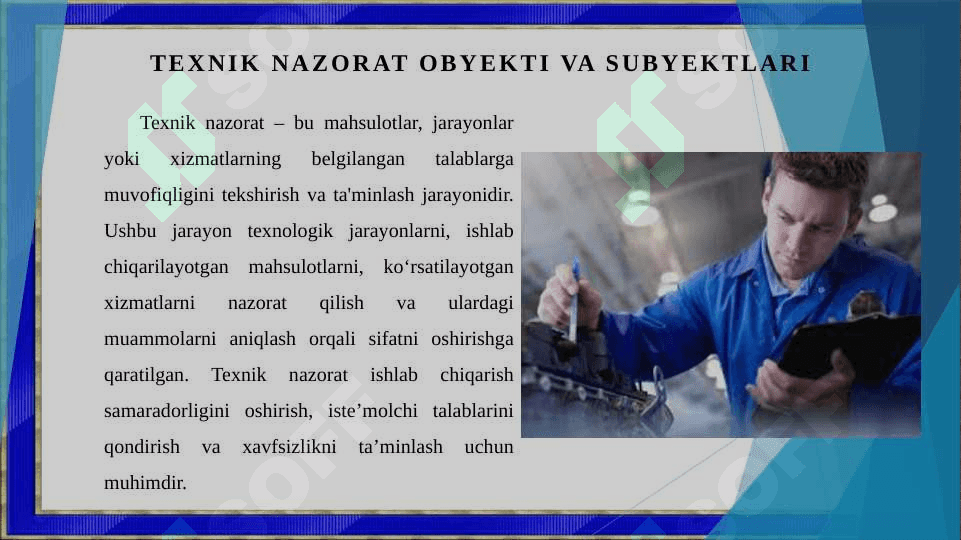 TEXNIK NAZORAT OBYEKTI VA SUBYEKTLARI

Texnik nazorat – bu mahsulotlar, jarayonlar yoki xizmatlarning belgilangan talablarga muvofiqligini tekshirish va ta'minlash jarayonidir. Ushbu jarayon texnologik jarayonlarni, ishlab chiqarilayotgan mahsulotlarni, ko‘rsatilayotgan xizmatlarni nazorat qilish va ulardagi muammolarni aniqlash orqali sifatni oshirishga qaratilgan. Texnik nazorat ishlab chiqarish samaradorligini oshirish, iste’molchi talablarini qondirish va xavfsizlikni ta’minlash uchun muhimdir.